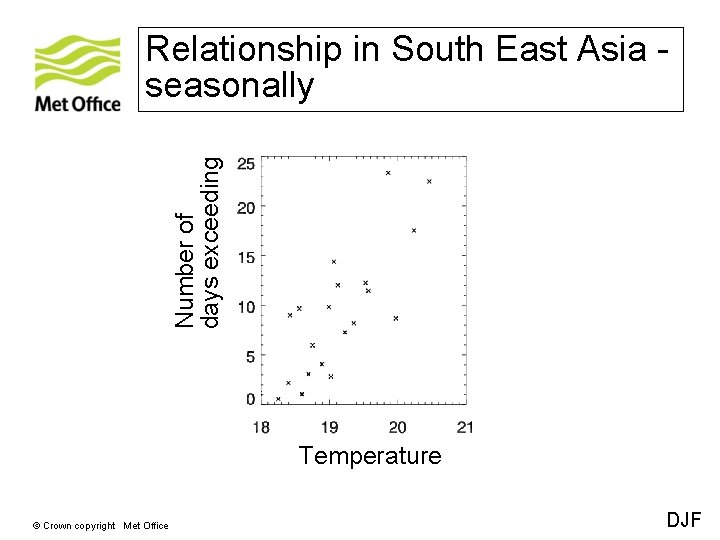 Met Office

Relationship in South East Asia - seasonally

Number of days exceeding

25
20
15
10
5
0

18
19
20
21

Temperature

© Crown copyright Met Office

DJF